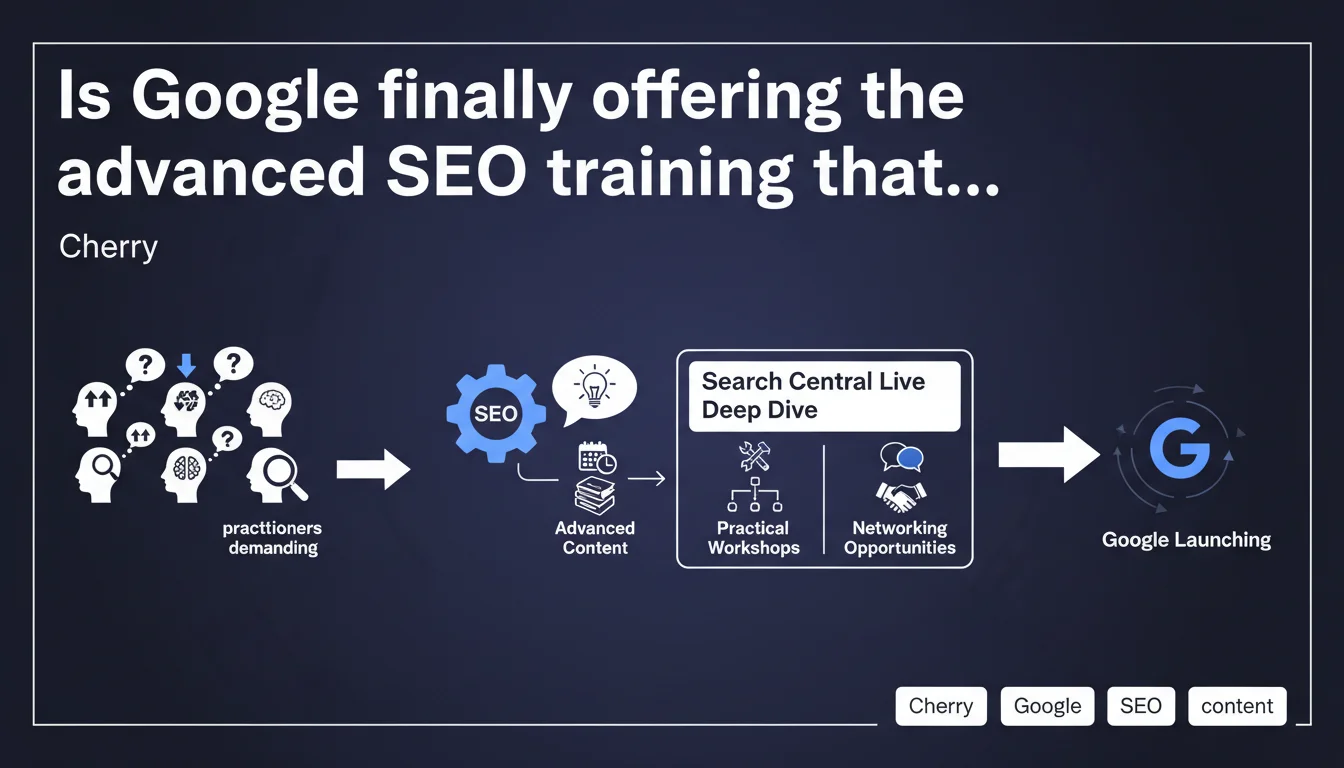 Is Google finally offering the advanced SEO training that...

Cherry

practtioners demanding

SEO

Advanced Content

Search Central Live Deep Dive

Practical Workshops

Networking Opportunities

G

Google Launching

Cherry

Google

SEO

content